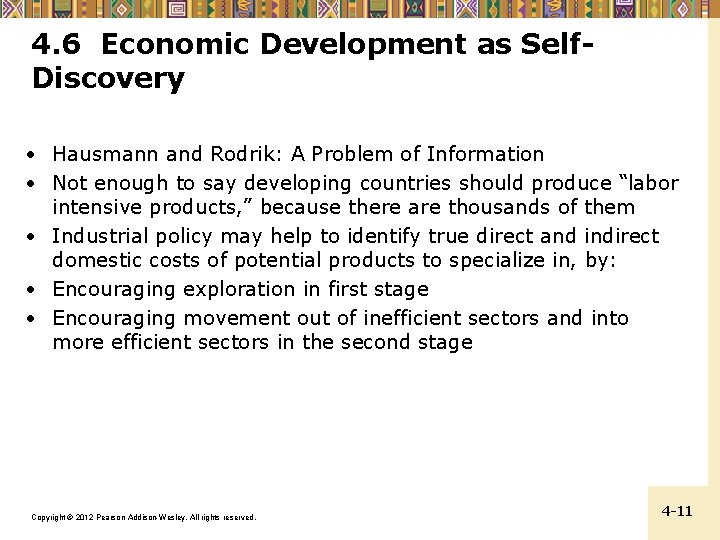 4.6 Economic Development as Self-Discovery

• Hausmann and Rodrik: A Problem of Information
• Not enough to say developing countries should produce “labor intensive products,” because there are thousands of them
• Industrial policy may help to identify true direct and indirect domestic costs of potential products to specialize in, by:
• Encouraging exploration in first stage
• Encouraging movement out of inefficient sectors and into more efficient sectors in the second stage

Copyright © 2012 Pearson Addison-Wesley. All rights reserved.

4-11